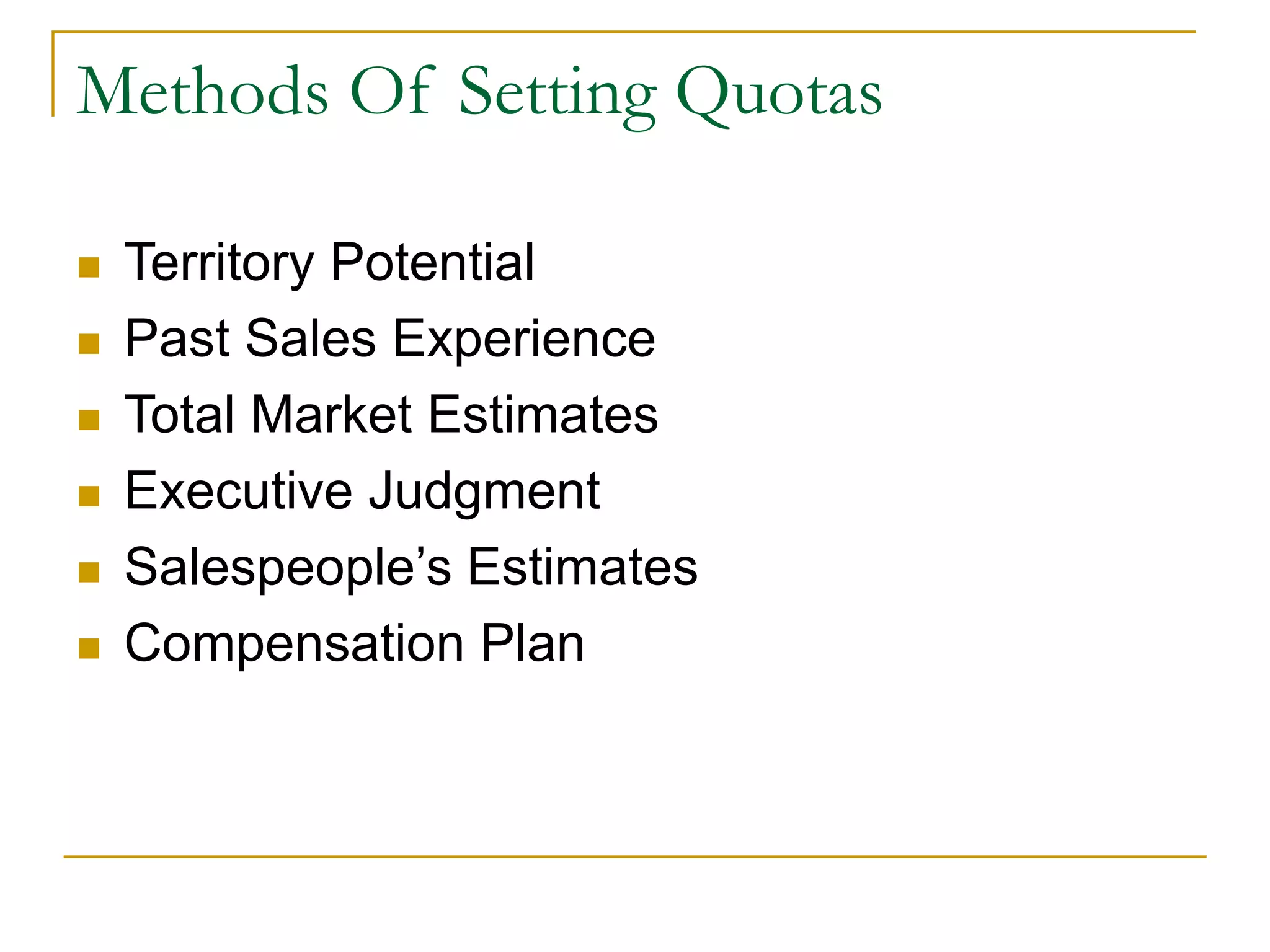 Methods Of Setting Quotas

- Territory Potential
- Past Sales Experience
- Total Market Estimates
- Executive Judgment
- Salespeople’s Estimates
- Compensation Plan